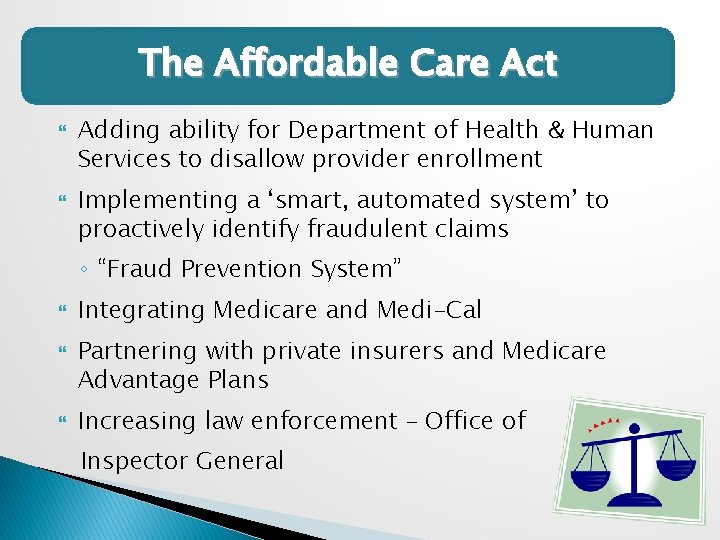 The Affordable Care Act

Adding ability for Department of Health & Human Services to disallow provider enrollment

Implementing a ‘smart, automated system’ to proactively identify fraudulent claims

◦ “Fraud Prevention System”

Integrating Medicare and Medi-Cal

Partnering with private insurers and Medicare Advantage Plans

Increasing law enforcement – Office of Inspector General